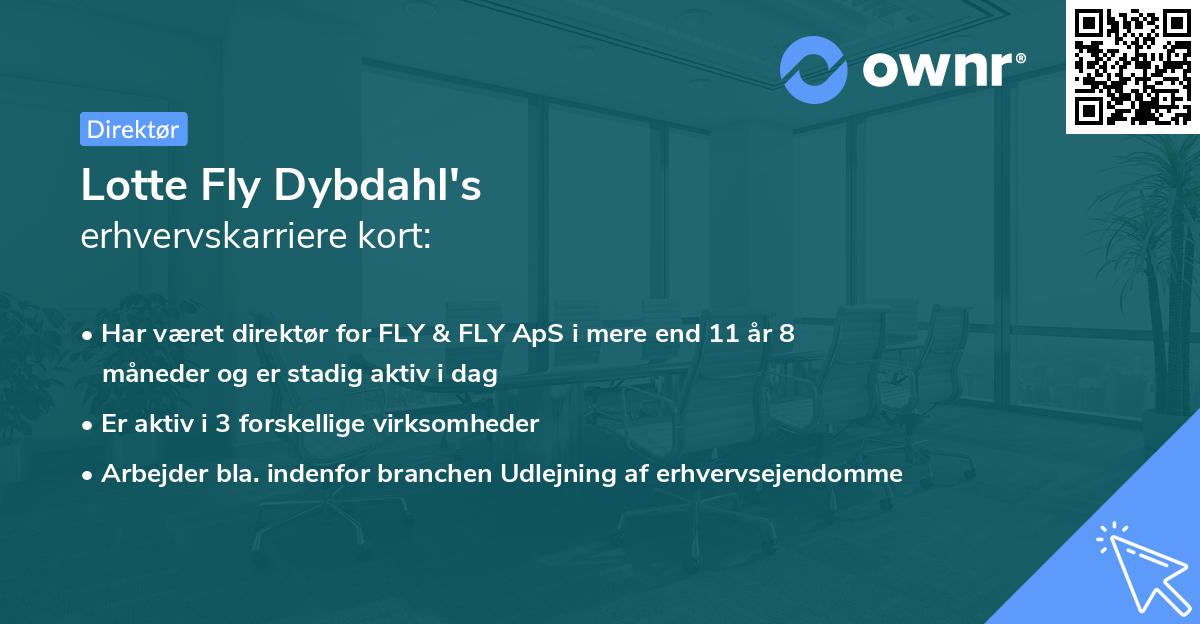 ownr®

Direktør

Lotte Fly Dybdahl's
erhvervskarriere kort:

• Har været direktør for FLY & FLY ApS i mere end 11 år 8 måneder og er stadig aktiv i dag
• Er aktiv i 3 forskellige virksomheder
• Arbejder bla. indenfor branchen Udlejning af erhvervsejendomme